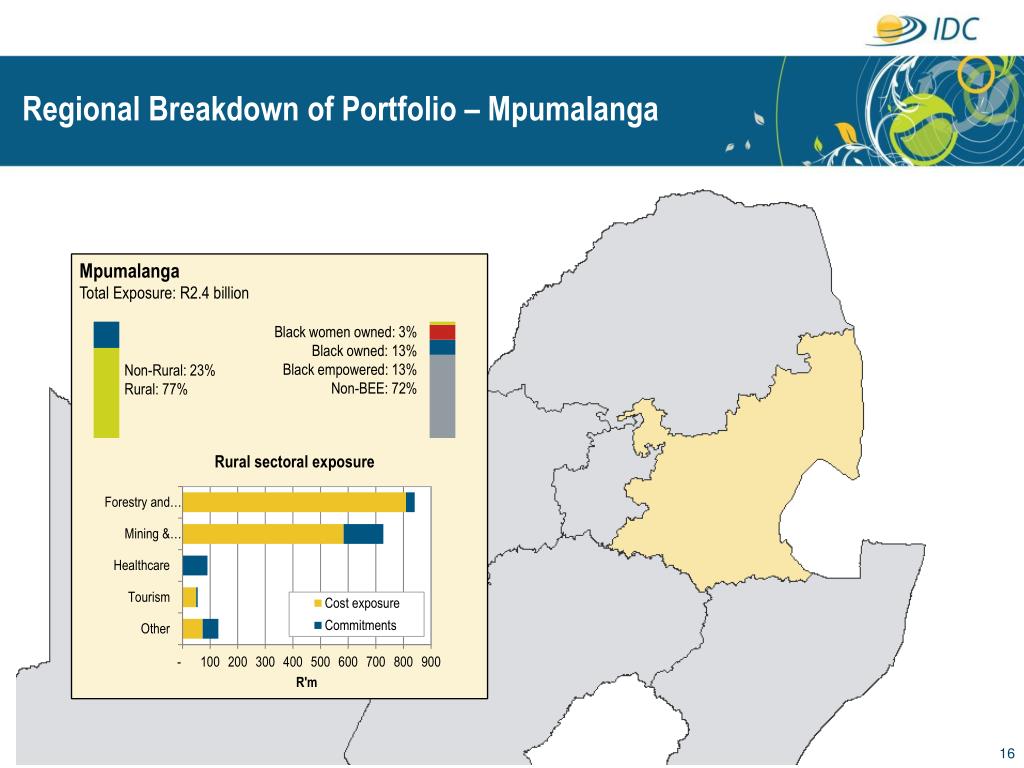 IDC

Regional Breakdown of Portfolio – Mpumalanga

Mpumalanga
Total Exposure: R2.4 billion

Non-Rural: 23%
Rural: 77%

Black women owned: 3%
Black owned: 13%
Black empowered: 13%
Non-BEE: 72%

Rural sectoral exposure

Forestry and…
Mining &…
Healthcare
Tourism
Other

Cost exposure
Commitments

- 100 200 300 400 500 600 700 800 900
R'm

16